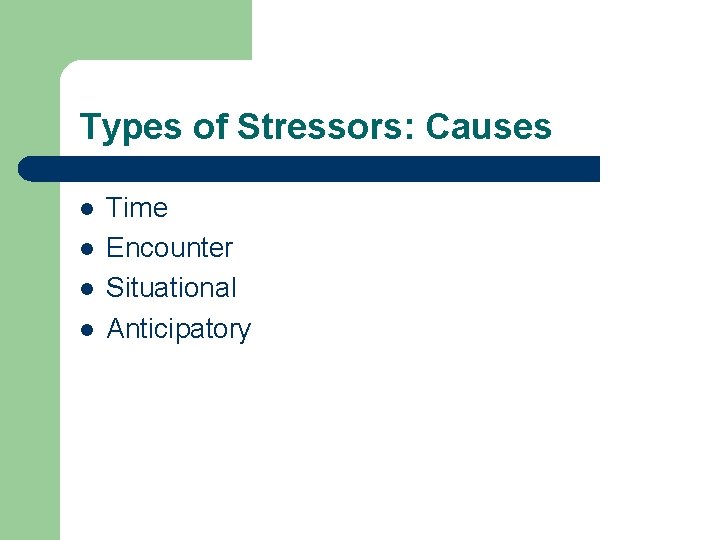 Types of Stressors: Causes

- Time
- Encounter
- Situational
- Anticipatory